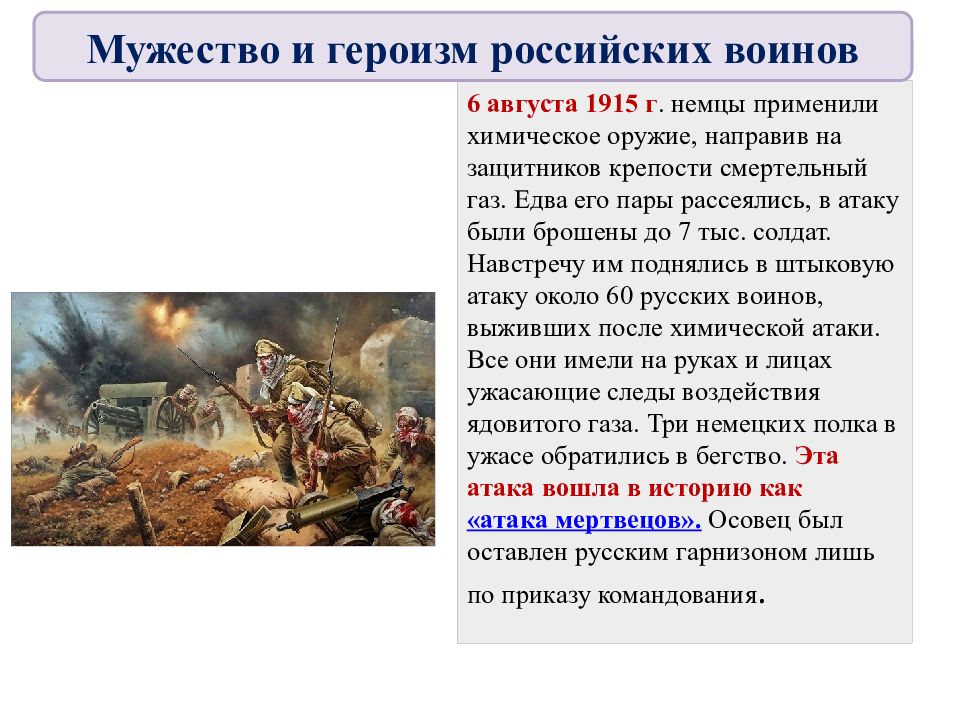 Мужество и героизм российских воинов

6 августа 1915 г. немцы применили химическое оружие, направив на защитников крепости смертельный газ. Едва его пары рассеялись, в атаку были брошены до 7 тыс. солдат. Навстречу им поднялись в штыковую атаку около 60 русских воинов, выживших после химической атаки. Все они имели на руках и лицах ужасающие следы воздействия ядовитого газа. Три немецких полка в ужасе обратились в бегство. Эта атака вошла в историю как «атака мертвецов». Осовец был оставлен русским гарнизоном лишь по приказу командования.